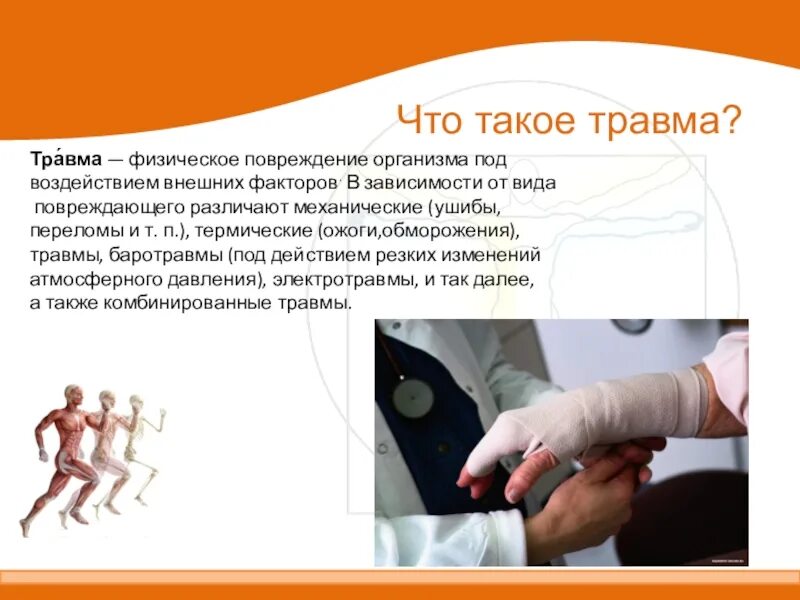 Что такое травма?

Тра́вма — физическое повреждение организма под воздействием внешних факторов. В зависимости от вида повреждающего различают механические (ушибы, переломы и т. п.), термические (ожоги,обморожения), травмы, баротравмы (под действием резких изменений атмосферного давления), электротравмы, и так далее, а также комбинированные травмы.